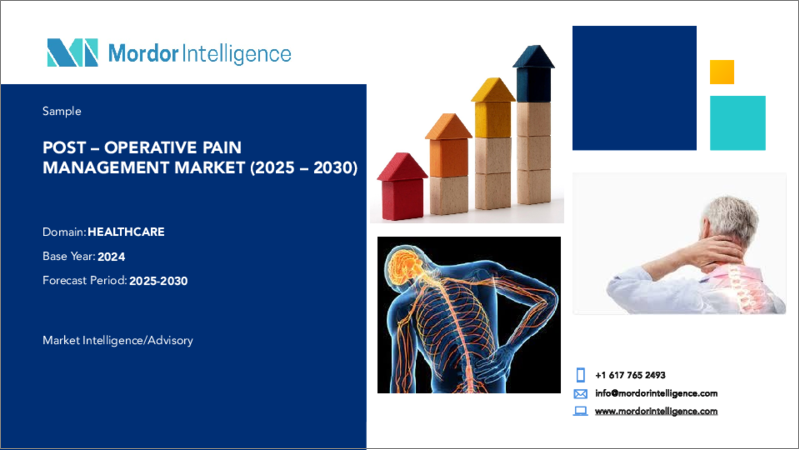 Mordor Intelligence

Sample

POST – OPERATIVE PAIN MANAGEMENT MARKET (2025 – 2030)

Domain: HEALTHCARE

Base Year: 2024

Forecast Period: 2025-2030

Market Intelligence/Advisory

+1 617 765 2493

info@mordorintelligence.com

www.mordorintelligence.com